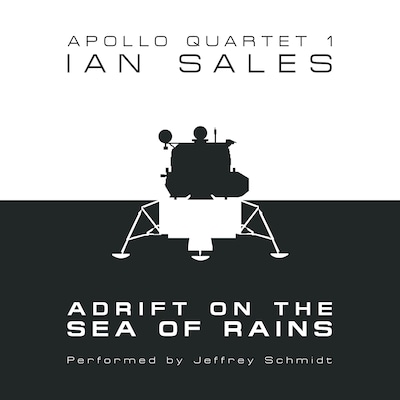 APOLLO QUARTET 1
IAN SALES

ADRIFT ON THE SEA OF RAINS

Performed by Jeffrey Schmidt